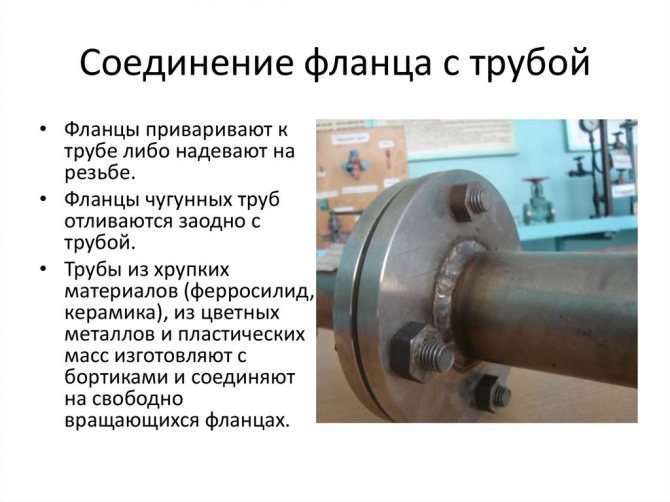 Соединение фланца с трубой

• Фланцы приваривают к трубе либо надевают на резьбе.

• Фланцы чугунных труб отливаются заодно с трубой.

• Трубы из хрупких материалов (ферросилид, керамика), из цветных металлов и пластических масс изготовляют с бортиками и соединяют на свободно вращающихся фланцах.